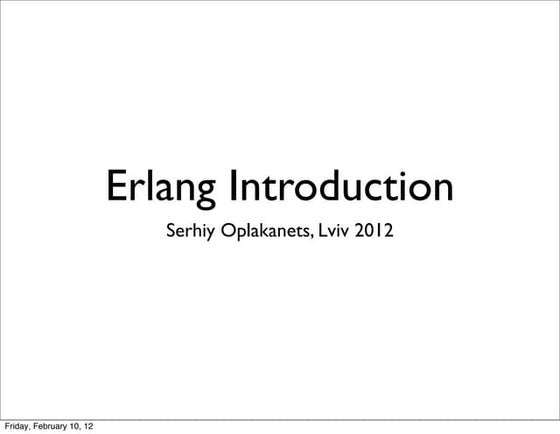 Erlang Introduction

Serhiy Oplakanets, Lviv 2012

Friday, February 10, 12